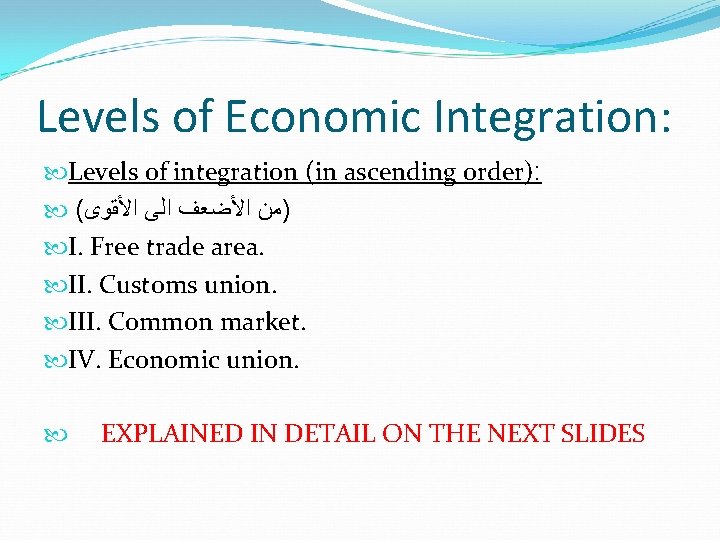 Levels of Economic Integration:

Levels of integration (in ascending order):

(من الأضعف الى الأقوى)

I. Free trade area.

II. Customs union.

III. Common market.

IV. Economic union.

EXPLAINED IN DETAIL ON THE NEXT SLIDES